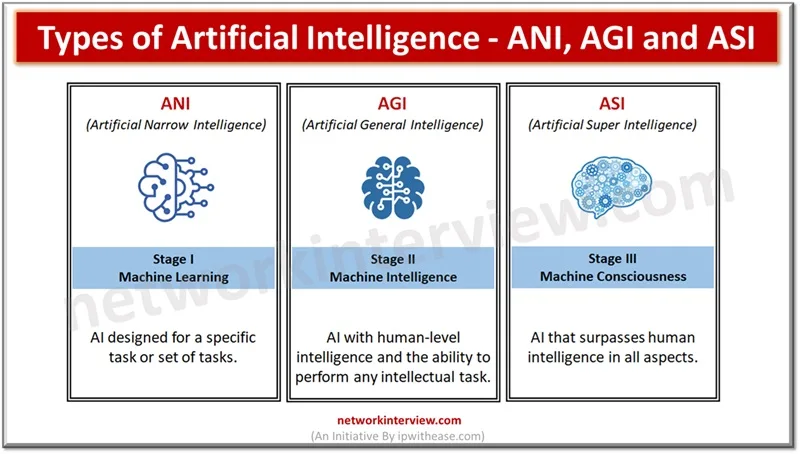 Types of Artificial Intelligence - ANI, AGI and ASI

ANI
(Artificial Narrow Intelligence)

Stage I
Machine Learning

AI designed for a specific task or set of tasks.

AGI
(Artificial General Intelligence)

Stage II
Machine Intelligence

AI with human-level intelligence and the ability to perform any intellectual task.

ASI
(Artificial Super Intelligence)

Stage III
Machine Consciousness

AI that surpasses human intelligence in all aspects.

networkinterview.com

networkinterview.com
(An Initiative By ipwithease.com)